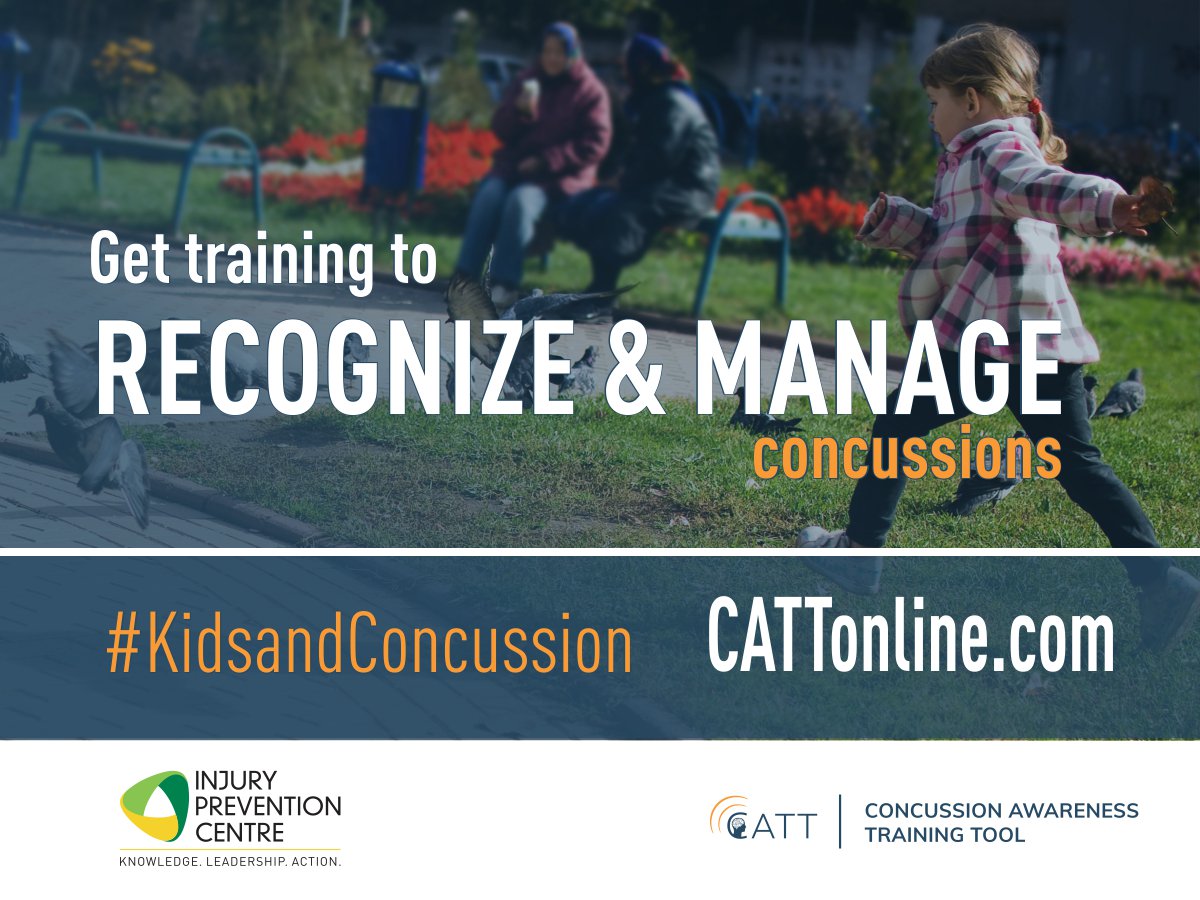 Get training to
RECOGNIZE & MANAGE
concussions

#KidsandConcussion CATTonline.com

INJURY PREVENTION CENTRE
KNOWLEDGE. LEADERSHIP. ACTION.

CATT | CONCUSSION AWARENESS TRAINING TOOL